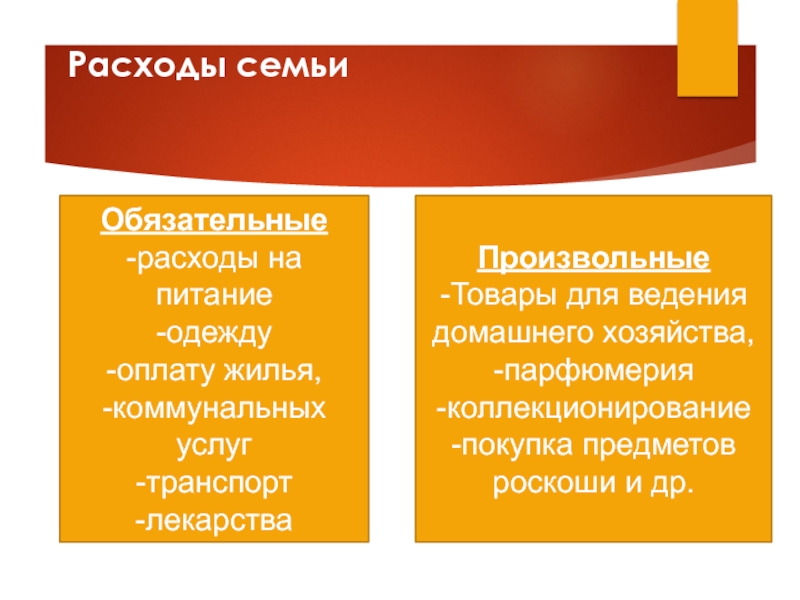 Расходы семьи

Обязательные
-расходы на питание
-одежду
-оплату жилья,
-коммунальных услуг
-транспорт
-лекарства

Произвольные
-Товары для ведения домашнего хозяйства,
-парфюмерия
-коллекционирование
-покупка предметов роскоши и др.